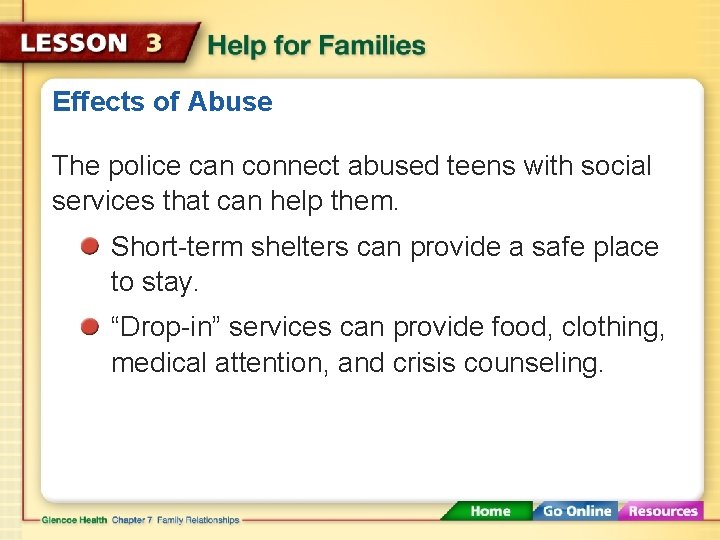 LESSON 3 Help for Families

Effects of Abuse

The police can connect abused teens with social services that can help them.

Short-term shelters can provide a safe place to stay.

“Drop-in” services can provide food, clothing, medical attention, and crisis counseling.

Glencoe Health Chapter 7 Family Relationships

Home Go Online Resources